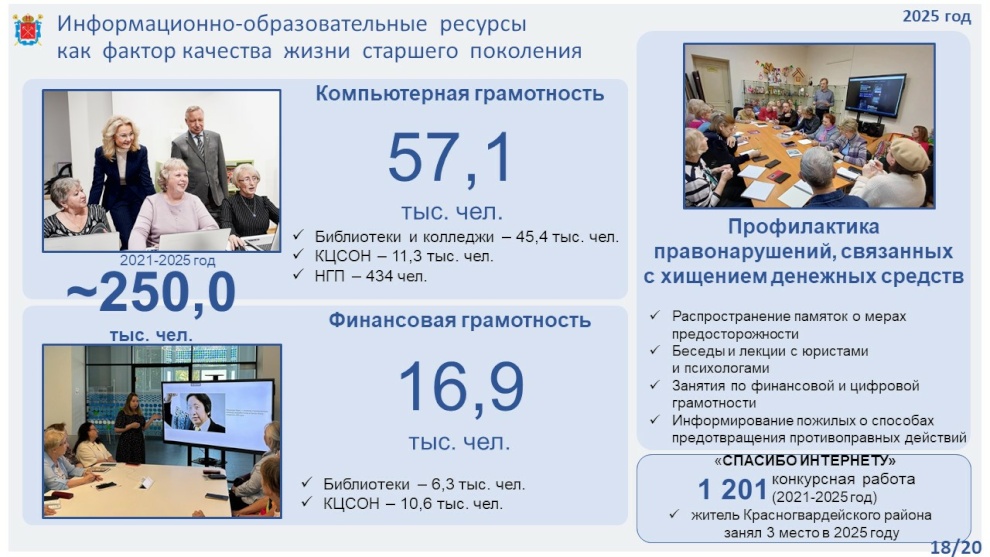 Информационно-образовательные ресурсы как фактор качества жизни старшего поколения

2025 год

Компьютерная грамотность

57,1

тыс. чел.

✓ Библиотеки и колледжи – 45,4 тыс. чел.
✓ КЦСОН – 11,3 тыс. чел.
✓ НГП – 434 чел.

2021-2025 год

~250,0

тыс. чел.

Финансовая грамотность

16,9

тыс. чел.

✓ Библиотеки – 6,3 тыс. чел.
✓ КЦСОН – 10,6 тыс. чел.

Профилактика правонарушений, связанных с хищением денежных средств

✓ Распространение памяток о мерах предосторожности
✓ Беседы и лекции с юристами и психологами
✓ Занятия по финансовой и цифровой грамотности
✓ Информирование пожилых о способах предотвращения противоправных действий

«СПАСИБО ИНТЕРНЕТУ»

1 201 конкурсная работа (2021-2025 год)

✓ житель Красногвардейского района занял 3 место в 2025 году

18/20